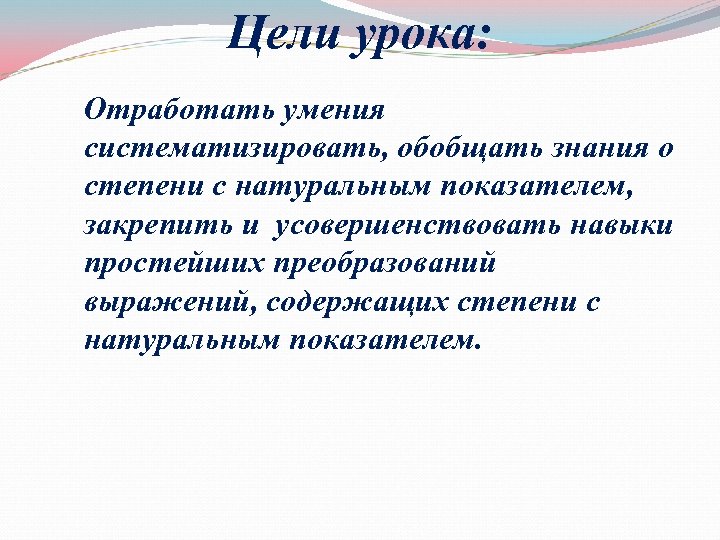 Цели урока:

Отработать умения систематизировать, обобщать знания о степени с натуральным показателем, закрепить и усовершенствовать навыки простейших преобразований выражений, содержащих степени с натуральным показателем.